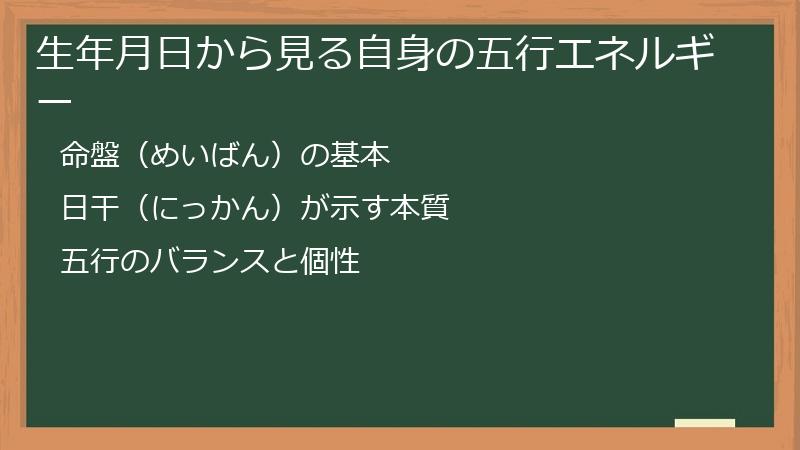 生年月日から見る自身の五行エネルギー

命盤（めいばん）の基本

日干（にっかん）が示す本質

五行のバランスと個性